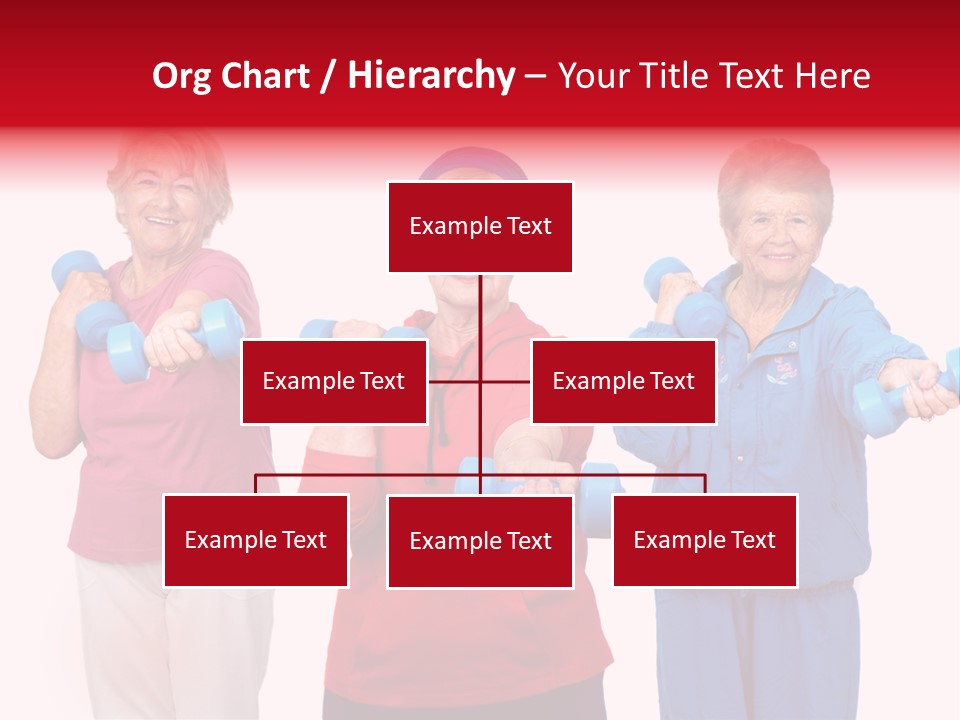 Org Chart / Hierarchy – Your Title Text Here

Example Text

Example Text

Example Text

Example Text

Example Text

Example Text